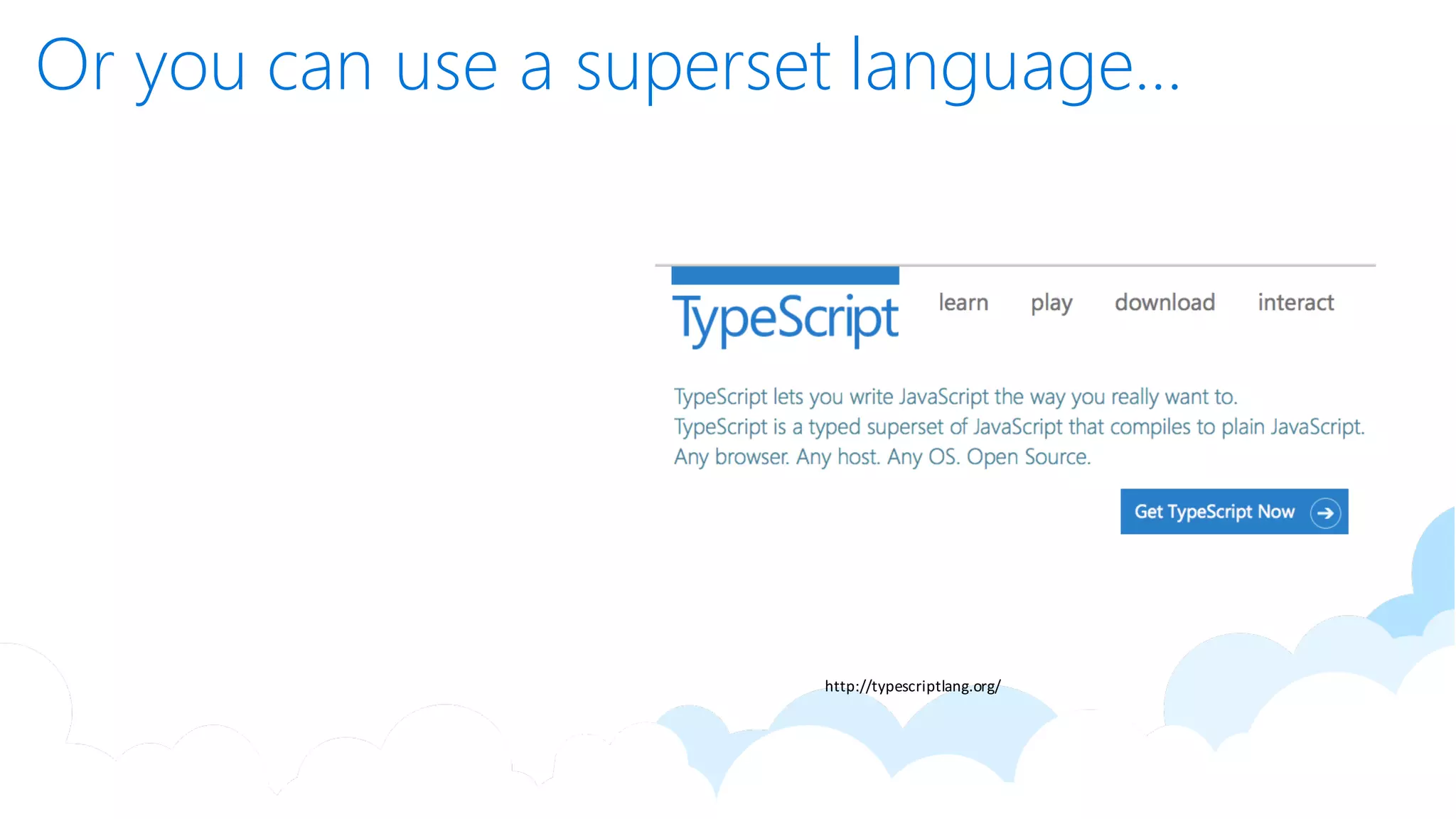 Or you can use a superset language...

TypeScript

learn play download interact

TypeScript lets you write JavaScript the way you really want to.
TypeScript is a typed superset of JavaScript that compiles to plain JavaScript.
Any browser. Any host. Any OS. Open Source.

Get TypeScript Now

http://typescriptlang.org/